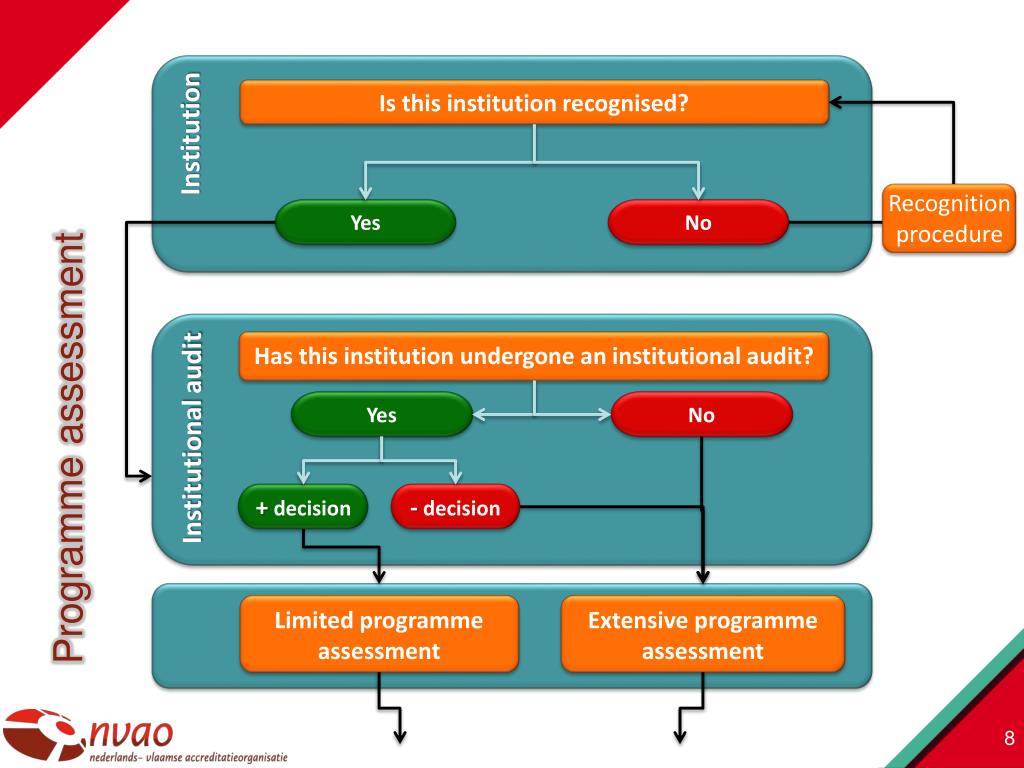 Programme assessment

Institution

Is this institution recognised?

Yes

No

Recognition procedure

Institutional audit

Has this institution undergone an institutional audit?

Yes

No

+ decision

- decision

Limited programme assessment

Extensive programme assessment

nvao
nederlands- vlaamse accreditatieorganisatie

8